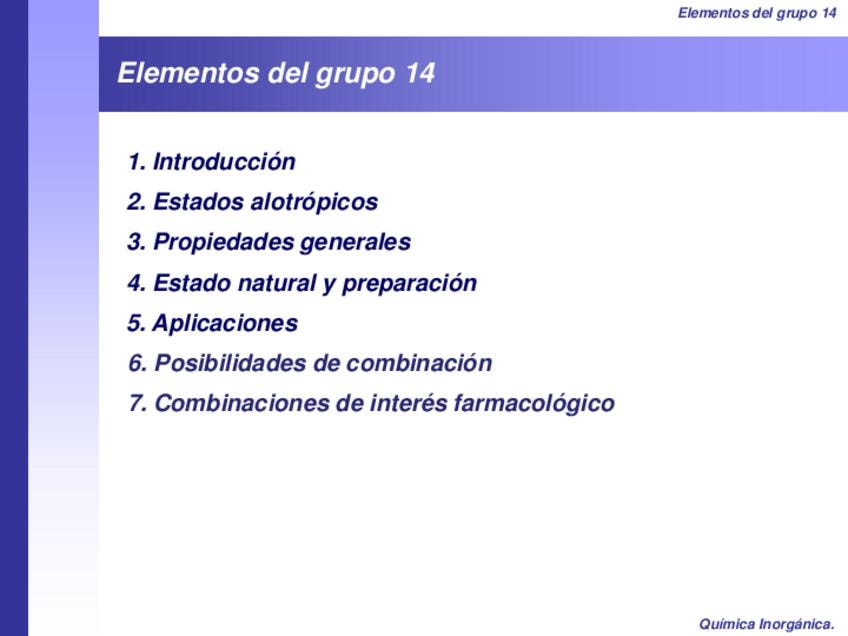 Elementos del grupo 14

Elementos del grupo 14

1. Introducción
2. Estados alotrópicos
3. Propiedades generales
4. Estado natural y preparación
5. Aplicaciones
6. Posibilidades de combinación
7. Combinaciones de interés farmacológico

Química Inorgánica.